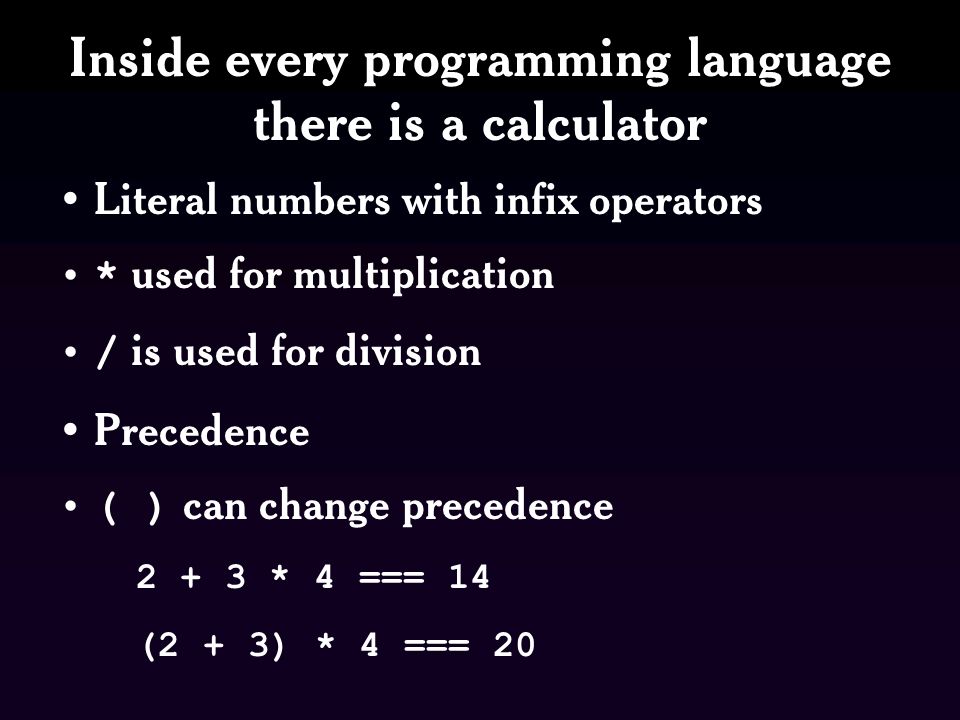 Inside every programming language there is a calculator

• Literal numbers with infix operators

• * used for multiplication

• / is used for division

• Precedence

• ( ) can change precedence

2 + 3 * 4 === 14

(2 + 3) * 4 === 20